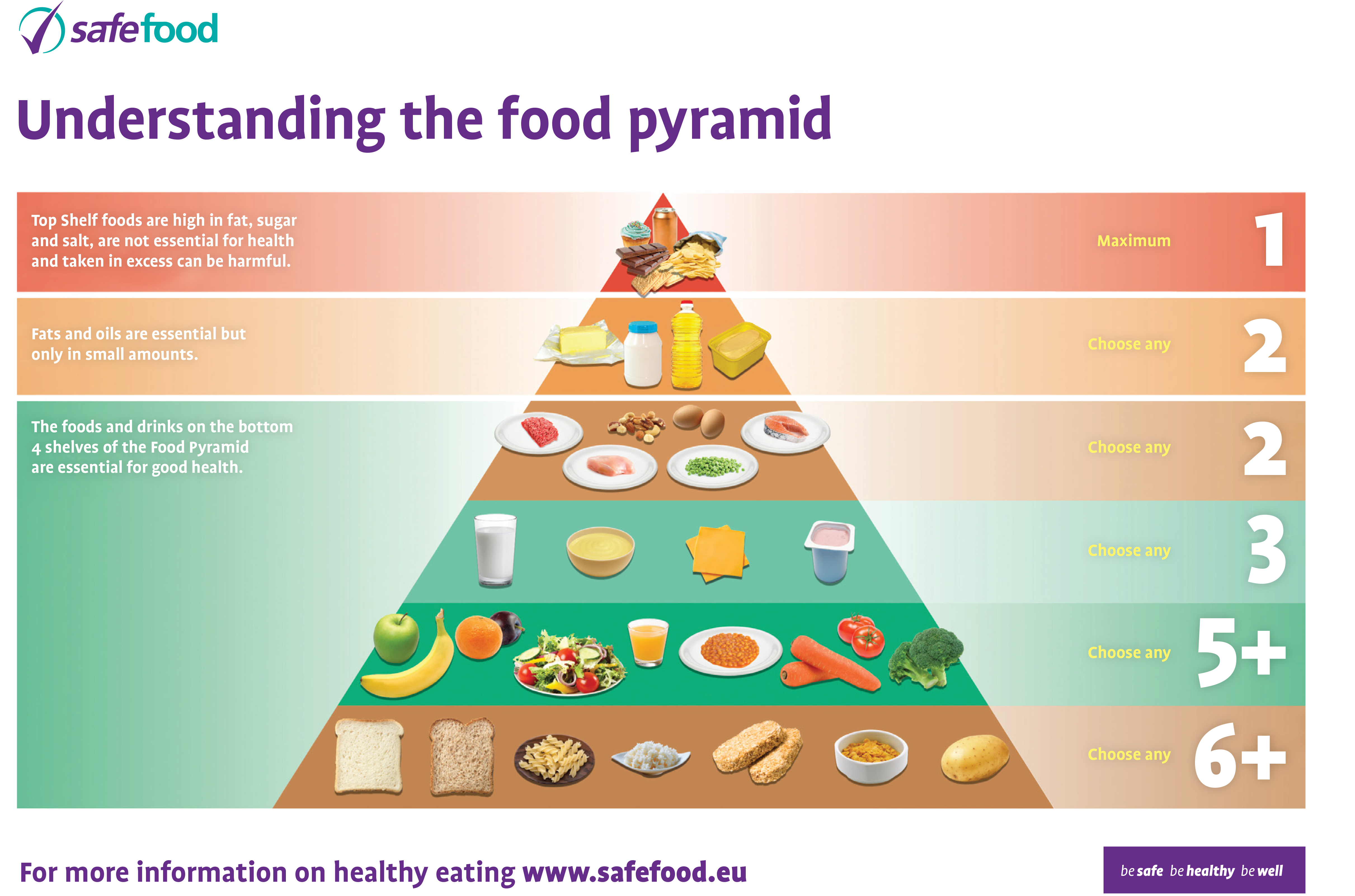 safefood

Understanding the food pyramid

Top Shelf foods are high in fat, sugar and salt, are not essential for health and taken in excess can be harmful.

Maximum 1

Fats and oils are essential but only in small amounts.

Choose any 2

The foods and drinks on the bottom 4 shelves of the Food Pyramid are essential for good health.

Choose any 2

Choose any 3

Choose any 5+

Choose any 6+

For more information on healthy eating www.safefood.eu

be safe be healthy be well